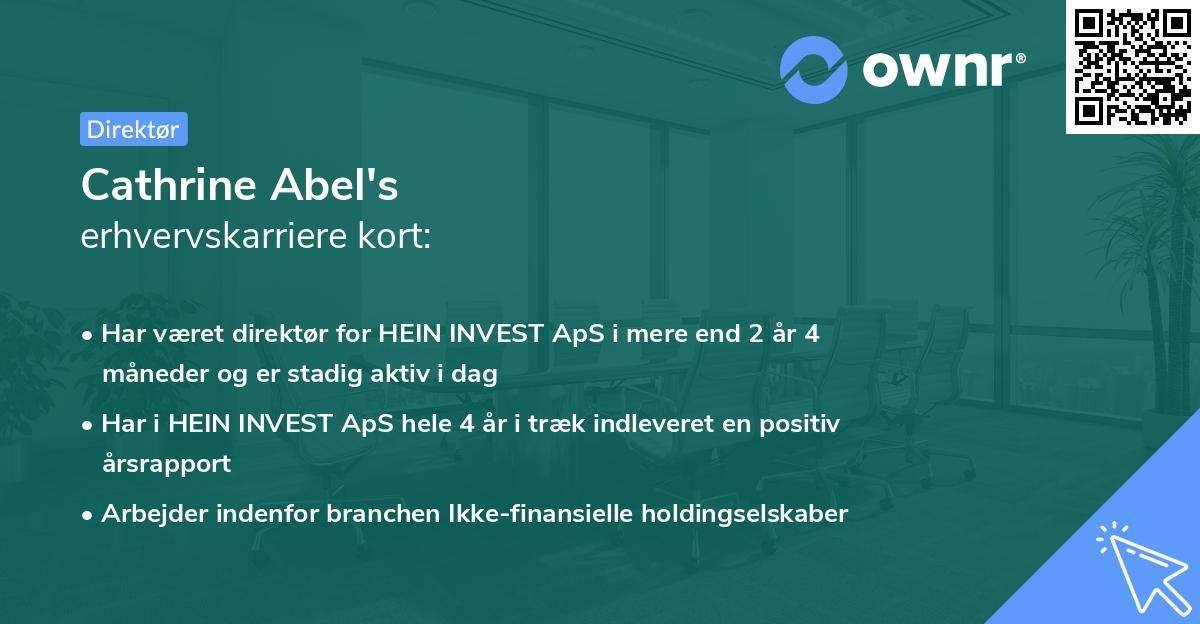 ownr®

Direktør

Cathrine Abel's
erhvervskarriere kort:

• Har været direktør for HEIN INVEST ApS i mere end 2 år 4 måneder og er stadig aktiv i dag
• Har i HEIN INVEST ApS hele 4 år i træk indleveret en positiv årsrapport
• Arbejder indenfor branchen Ikke-finansielle holdingselskaber